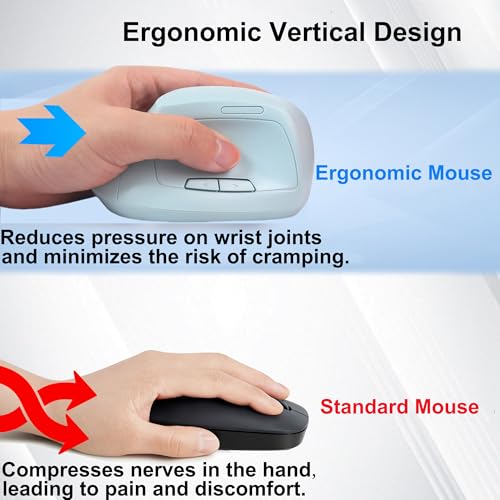 Ergonomic Vertical Design

Ergonomic Mouse

Reduces pressure on wrist joints and minimizes the risk of cramping.

Standard Mouse

Compresses nerves in the hand, leading to pain and discomfort.